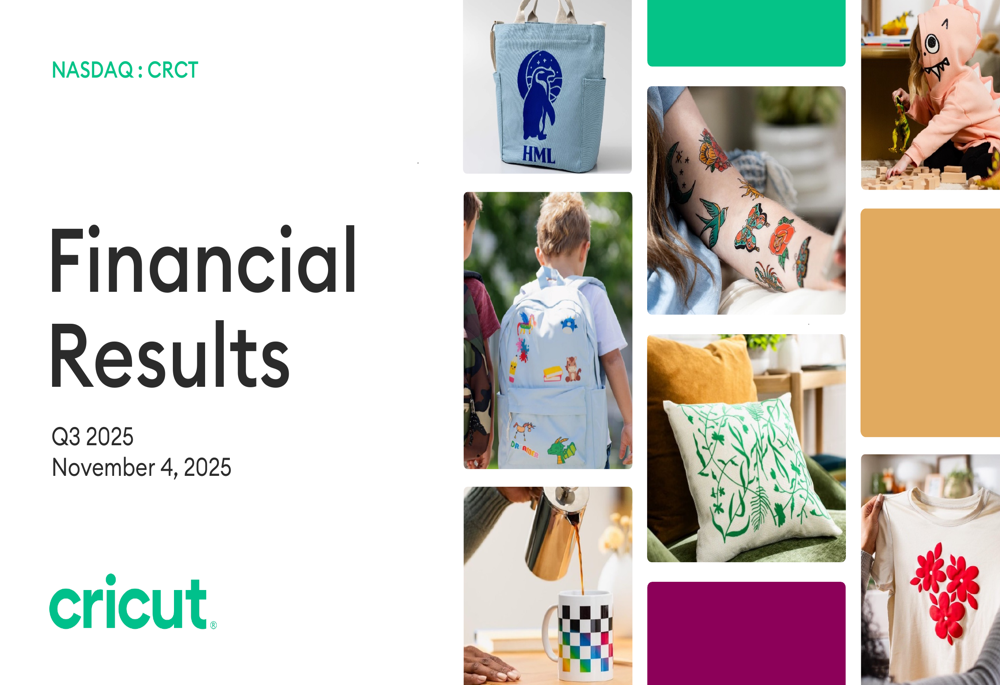 NASDAQ : CRCT

Financial Results

Q3 2025
November 4, 2025

cricut®

HML